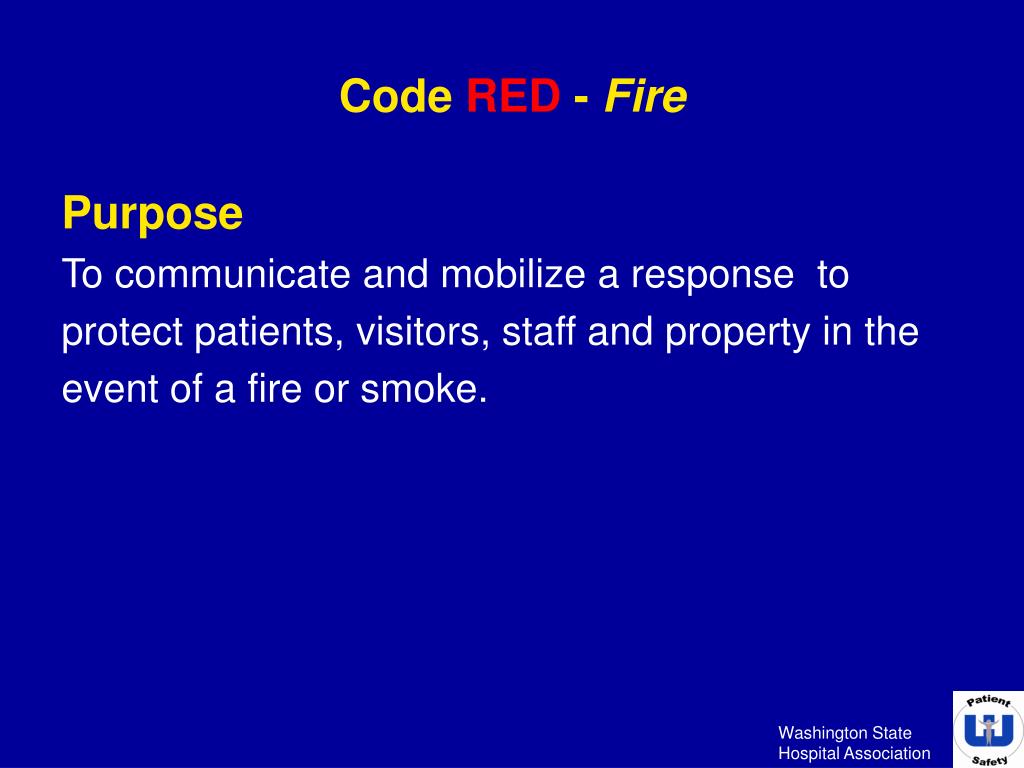 Code RED - Fire

Purpose

To communicate and mobilize a response to protect patients, visitors, staff and property in the event of a fire or smoke.

Washington State
Hospital Association

Patient
Safety